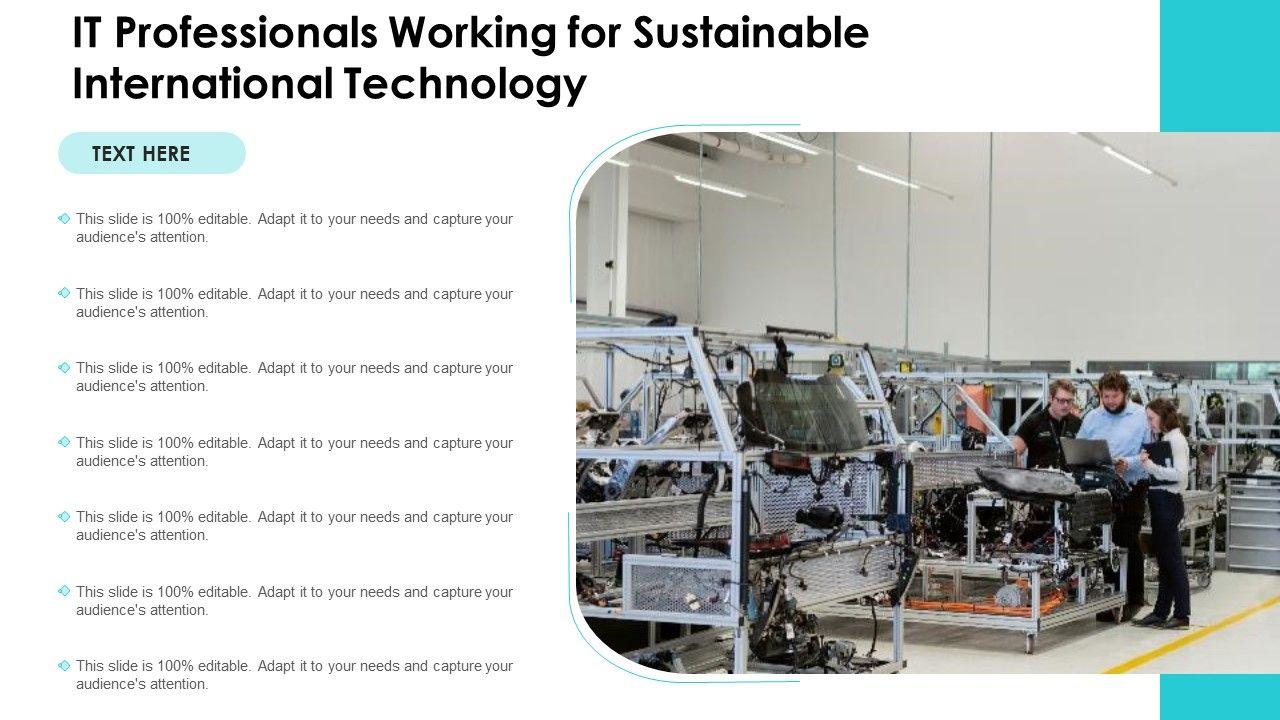 IT Professionals Working for Sustainable International Technology

TEXT HERE

This slide is 100% editable. Adapt it to your needs and capture your audience's attention.

This slide is 100% editable. Adapt it to your needs and capture your audience's attention.

This slide is 100% editable. Adapt it to your needs and capture your audience's attention.

This slide is 100% editable. Adapt it to your needs and capture your audience's attention.

This slide is 100% editable. Adapt it to your needs and capture your audience's attention.

This slide is 100% editable. Adapt it to your needs and capture your audience's attention.

This slide is 100% editable. Adapt it to your needs and capture your audience's attention.